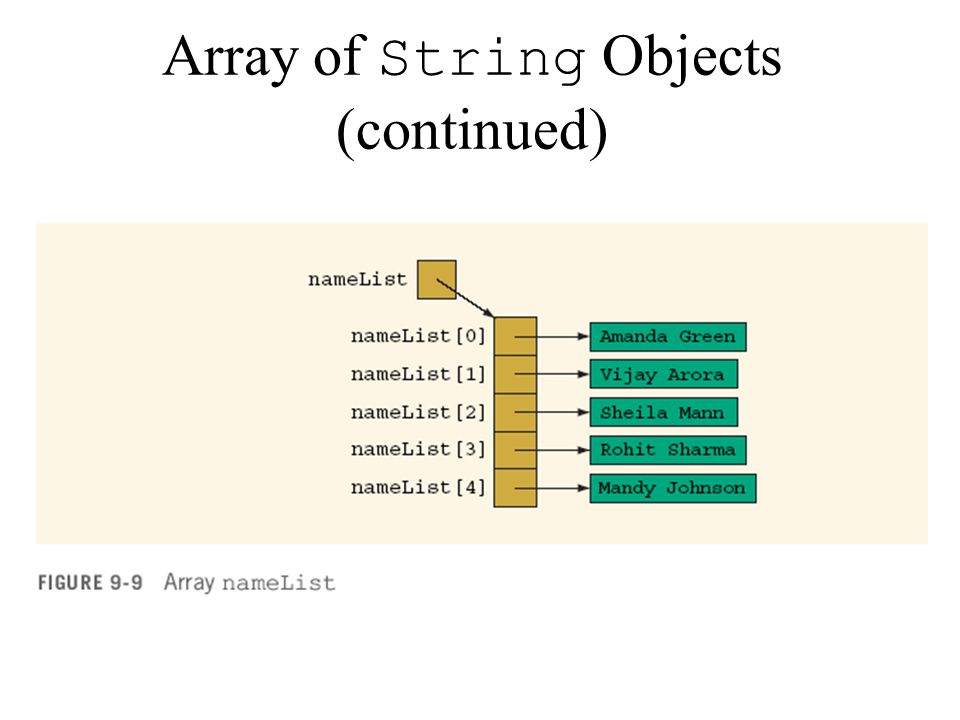 Array of String Objects (continued)

nameList

nameList[0]

nameList[1]

nameList[2]

nameList[3]

nameList[4]

Amanda Green

Vijay Arora

Sheila Mann

Rohit Sharma

Mandy Johnson

FIGURE 9-9 Array nameList